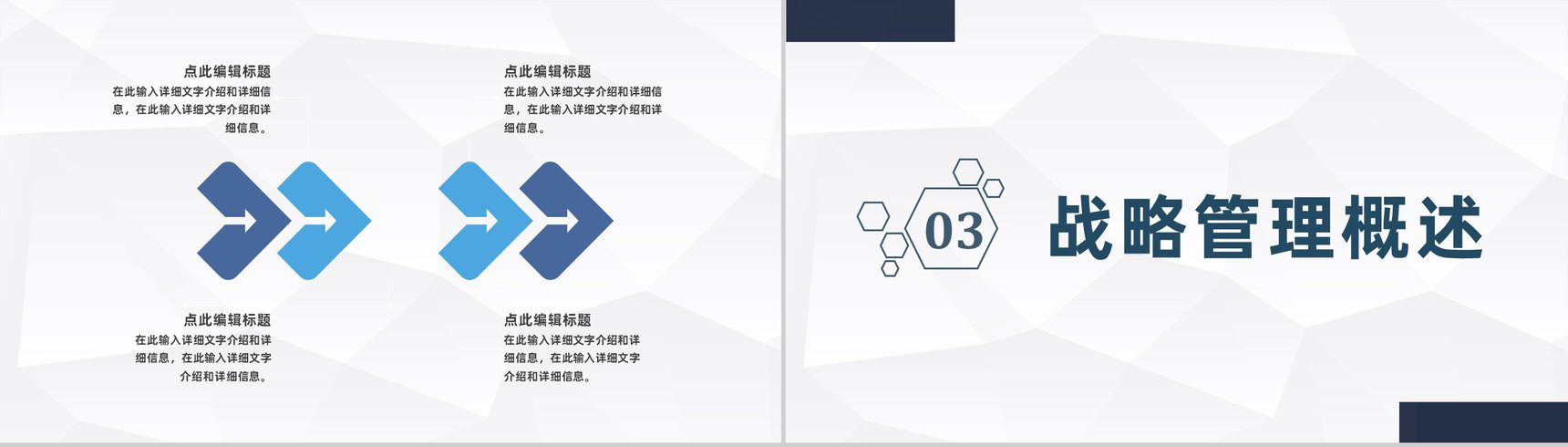 点此编辑标题
在此输入详细文字介绍和详细信息，在此输入详细文字介绍和详细信息。

点此编辑标题
在此输入详细文字介绍和详细信息，在此输入详细文字介绍和详细信息。

点此编辑标题
在此输入详细文字介绍和详细信息，在此输入详细文字介绍和详细信息。

点此编辑标题
在此输入详细文字介绍和详细信息，在此输入详细文字介绍和详细信息。

03

战略管理概述